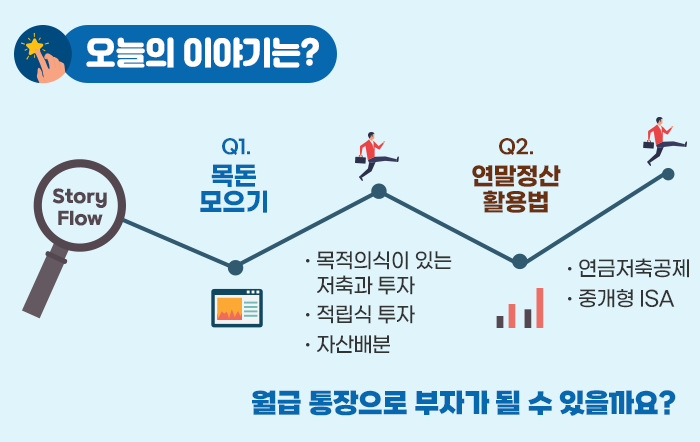 오늘의 이야기는?

Story Flow

Q1.
목돈
모으기

· 목적의식이 있는 저축과 투자
· 적립식 투자
· 자산배분

Q2.
연말정산
활용법

· 연금저축공제
· 중개형 ISA

월급 통장으로 부자가 될 수 있을까요?